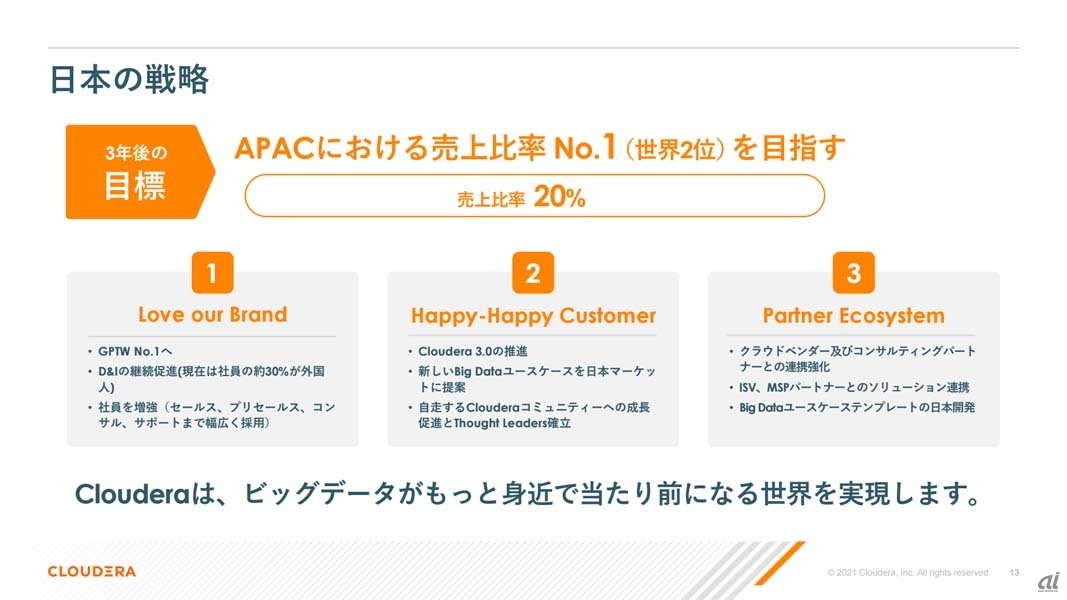 日本の戦略

3年後の
目標

APACにおける売上比率 No.1（世界2位）を目指す

売上比率 20%

1
Love our Brand
• GPTW No.1へ
• D&Iの継続促進(現在は社員の約30%が外国人)
• 社員を増強（セールス、プリセールス、コンサル、サポートまで幅広く採用）

2
Happy-Happy Customer
• Cloudera 3.0の推進
• 新しいBig Dataユースケースを日本マーケットに提案
• 自走するClouderaコミュニティーへの成長促進とThought Leaders確立

3
Partner Ecosystem
• クラウドベンダー及びコンサルティングパートナーとの連携強化
• ISV、MSPパートナーとのソリューション連携
• Big Dataユースケーステンプレートの日本開発

Clouderaは、ビッグデータがもっと身近で当たり前になる世界を実現します。

CLOUDERA

© 2021 Cloudera, Inc. All rights reserved. 13

ai